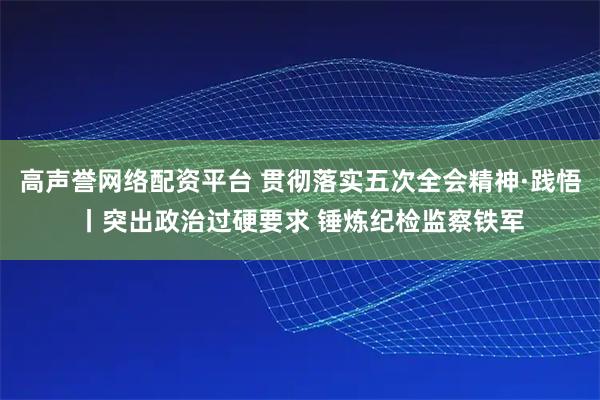 高声誉网络配资平台 贯彻落实五次全会精神·践悟丨突出政治过硬要求 锤炼纪检监察铁军